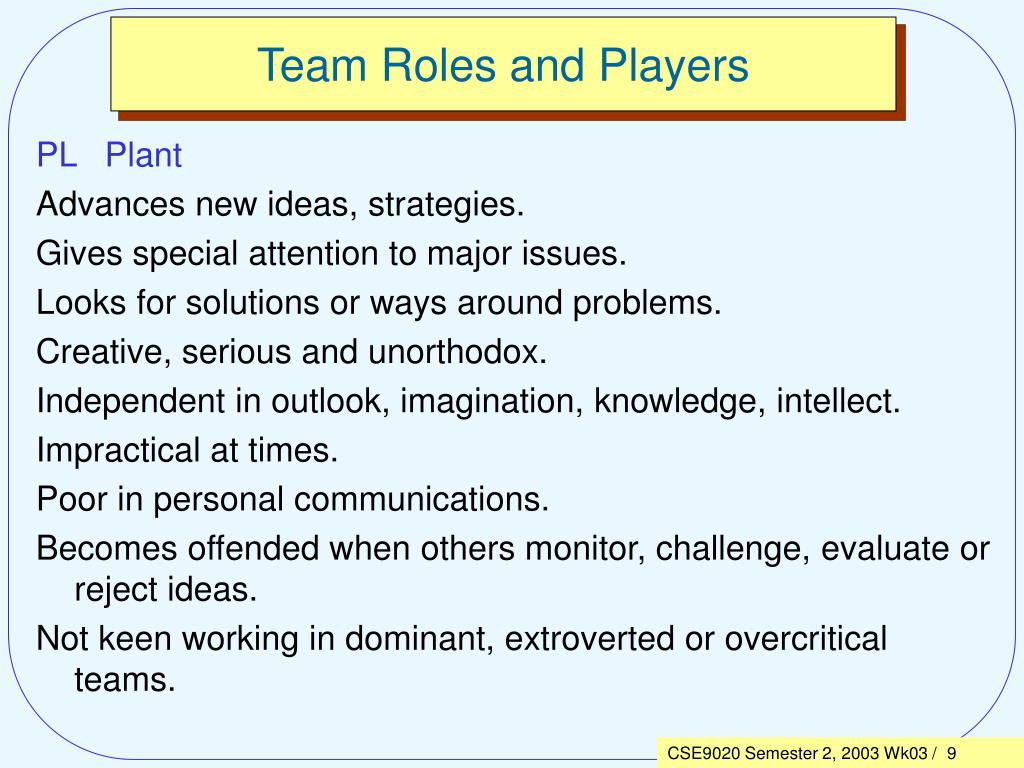 Team Roles and Players

PL Plant

Advances new ideas, strategies.

Gives special attention to major issues.

Looks for solutions or ways around problems.

Creative, serious and unorthodox.

Independent in outlook, imagination, knowledge, intellect.

Impractical at times.

Poor in personal communications.

Becomes offended when others monitor, challenge, evaluate or reject ideas.

Not keen working in dominant, extroverted or overcritical teams.

CSE9020 Semester 2, 2003 Wk03 / 9